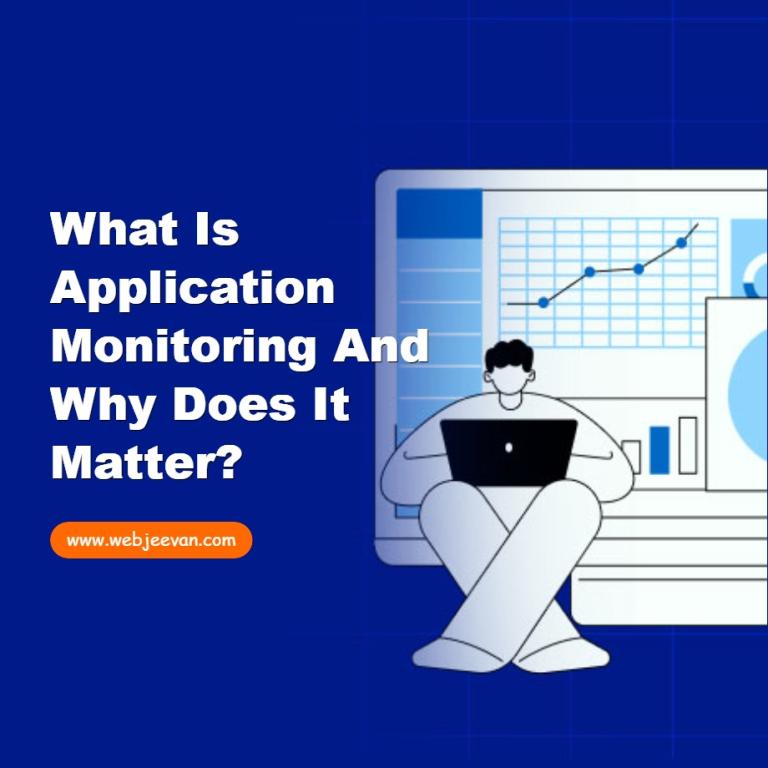 What Is Application Monitoring And Why Does It Matter?

www.webjeevan.com